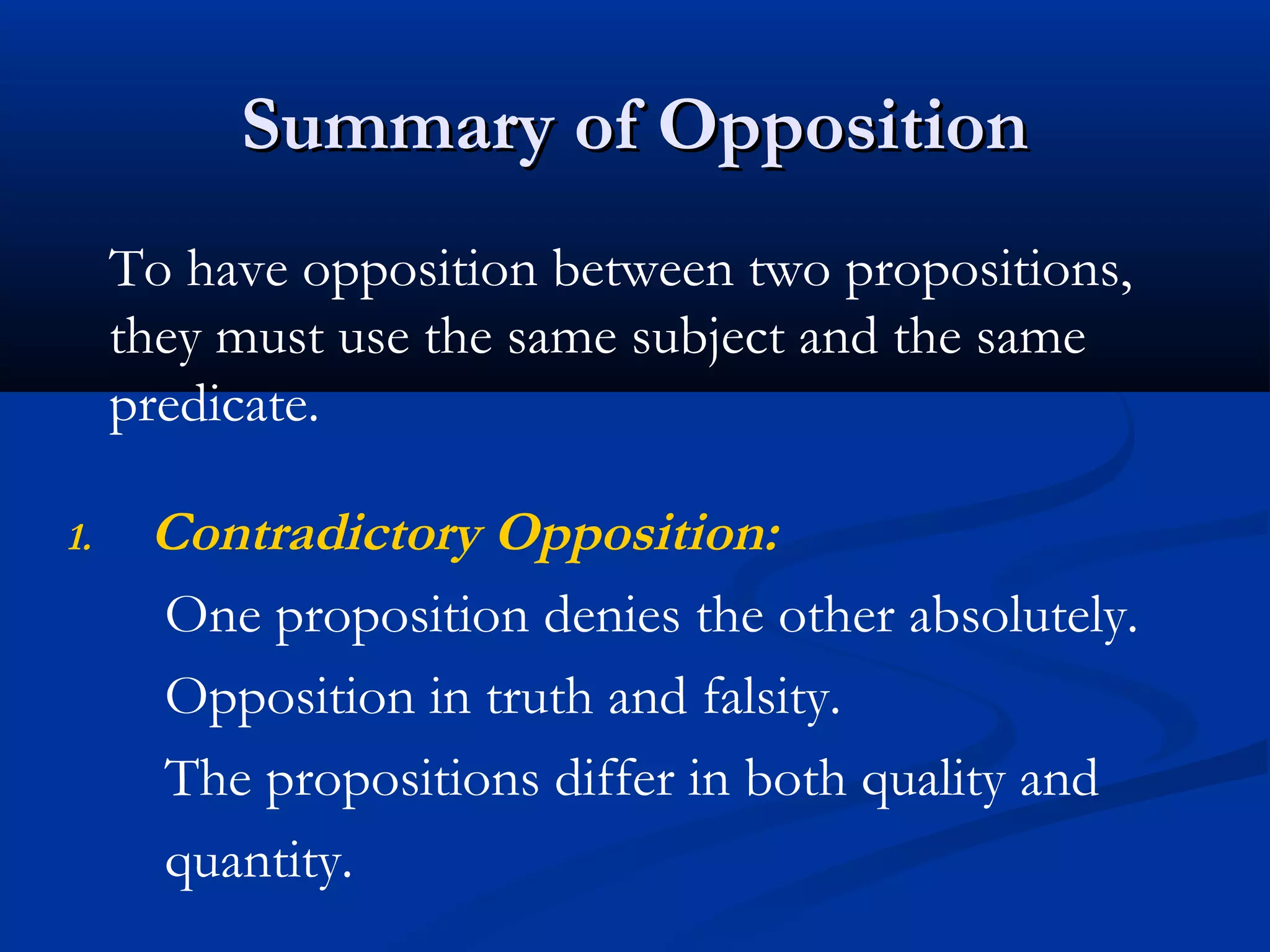 Summary of Opposition

To have opposition between two propositions, they must use the same subject and the same predicate.

1. Contradictory Opposition:

One proposition denies the other absolutely.

Opposition in truth and falsity.

The propositions differ in both quality and quantity.